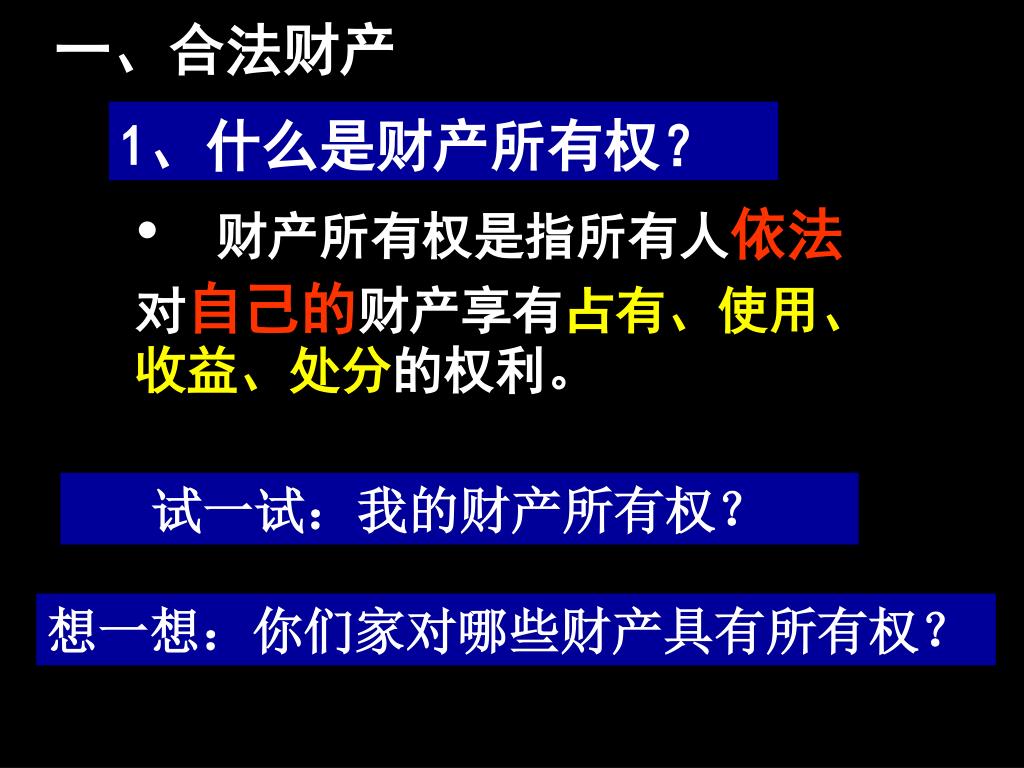 一、合法财产

1、什么是财产所有权？

• 财产所有权是指所有人依法对自己的财产享有占有、使用、收益、处分的权利。

试一试：我的财产所有权？

想一想：你们家对哪些财产具有所有权？